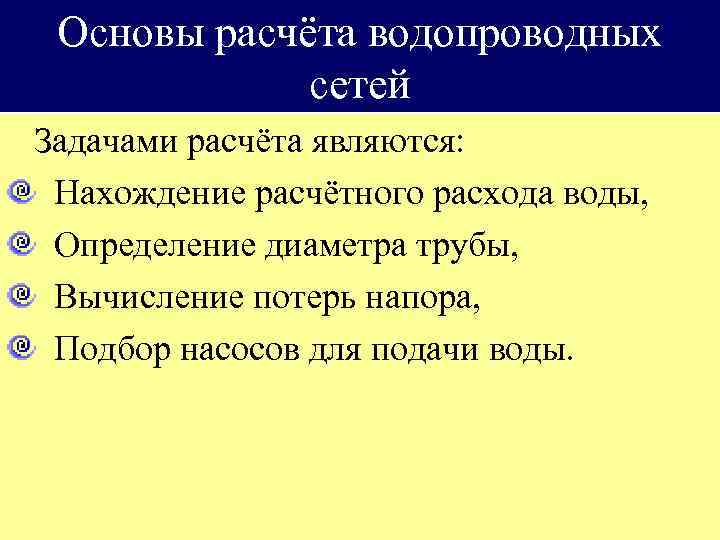 Основы расчёта водопроводных сетей

Задачами расчёта являются:

Нахождение расчётного расхода воды,

Определение диаметра трубы,

Вычисление потерь напора,

Подбор насосов для подачи воды.